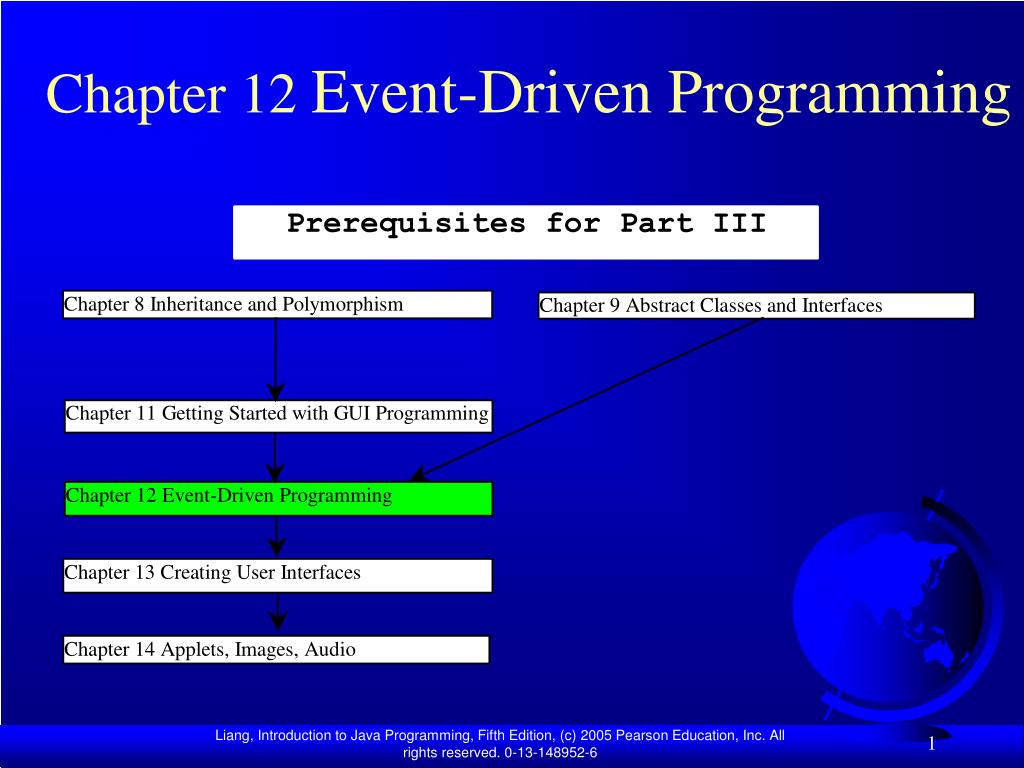 Chapter 12 Event-Driven Programming

Prerequisites for Part III

Chapter 8 Inheritance and Polymorphism

Chapter 9 Abstract Classes and Interfaces

Chapter 11 Getting Started with GUI Programming

Chapter 12 Event-Driven Programming

Chapter 13 Creating User Interfaces

Chapter 14 Applets, Images, Audio

Liang, Introduction to Java Programming, Fifth Edition, (c) 2005 Pearson Education, Inc. All rights reserved. 0-13-148952-6

1